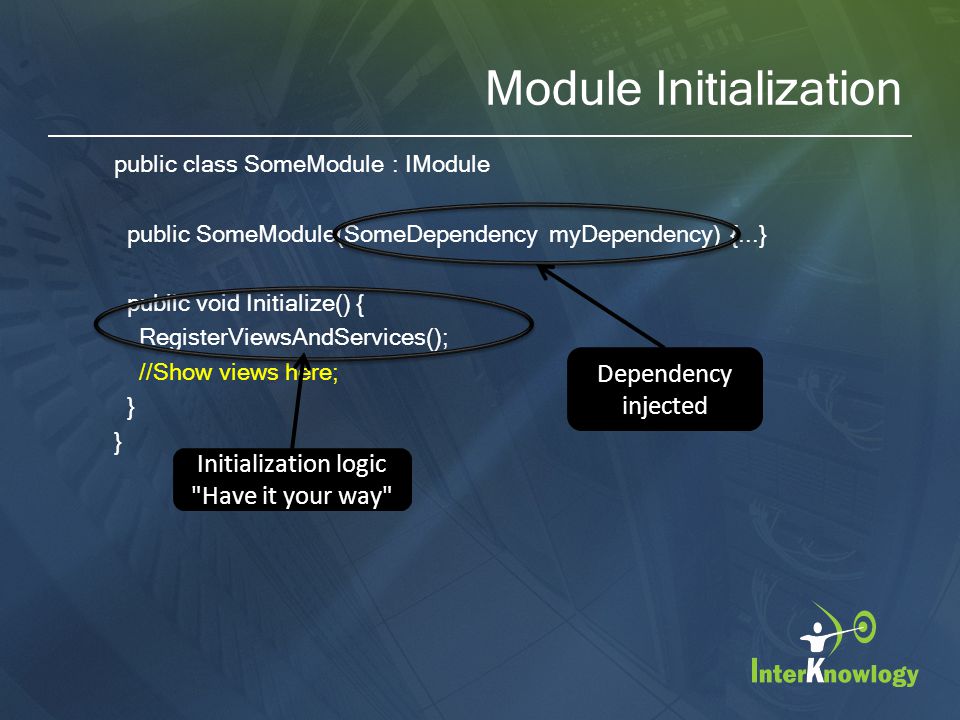 Module Initialization

public class SomeModule : IModule

public SomeModule(SomeDependency myDependency) {...}

public void Initialize() {
RegisterViewsAndServices();
//Show views here;
}
}

Dependency injected

Initialization logic "Have it your way"

InterKnowlogy